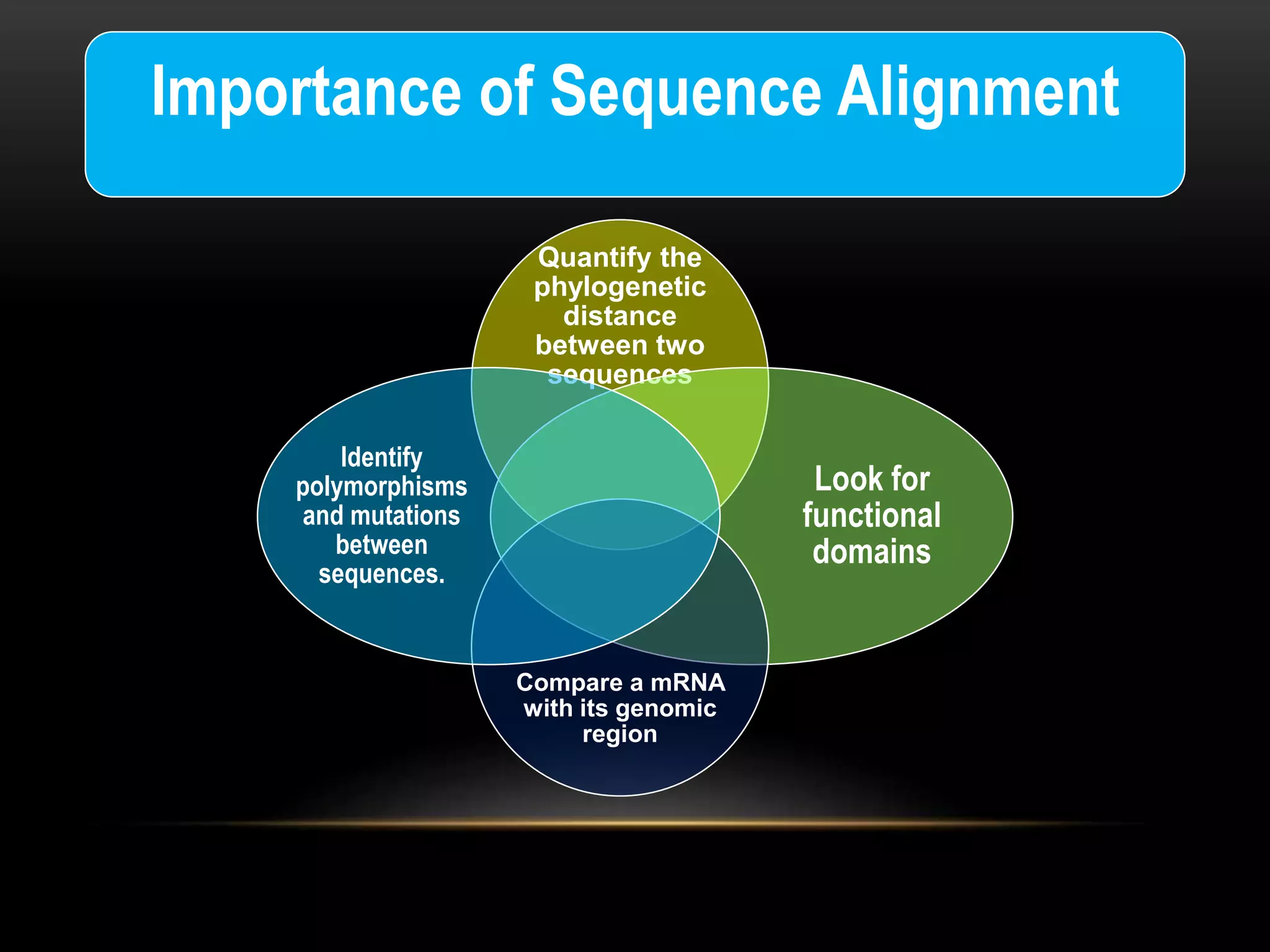 Importance of Sequence Alignment

Quantify the phylogenetic distance between two sequences

Identify polymorphisms and mutations between sequences.

Look for functional domains

Compare a mRNA with its genomic region